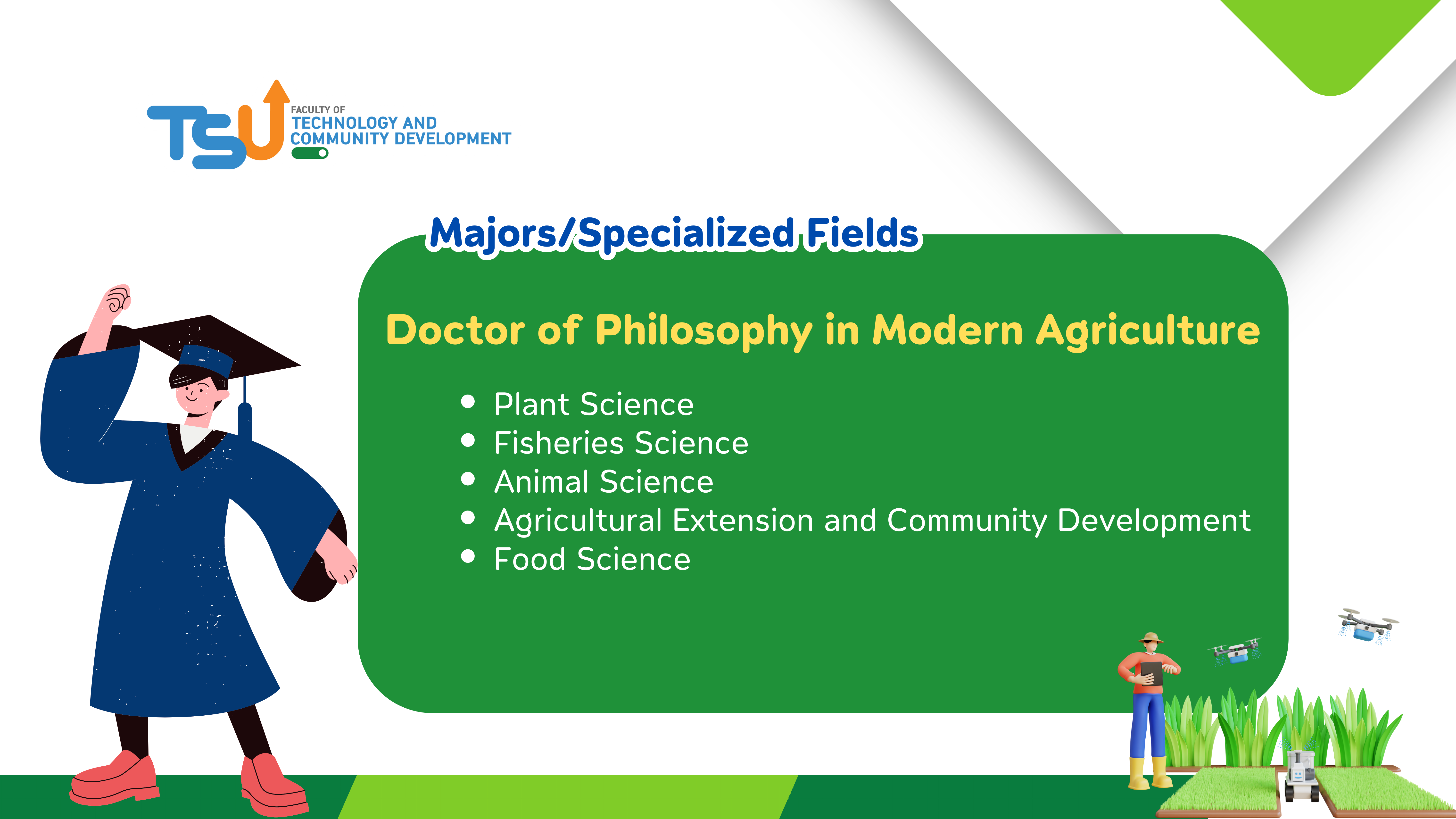 TSU FACULTY OF TECHNOLOGY AND COMMUNITY DEVELOPMENT

Majors/Specialized Fields

Doctor of Philosophy in Modern Agriculture

- Plant Science
- Fisheries Science
- Animal Science
- Agricultural Extension and Community Development
- Food Science